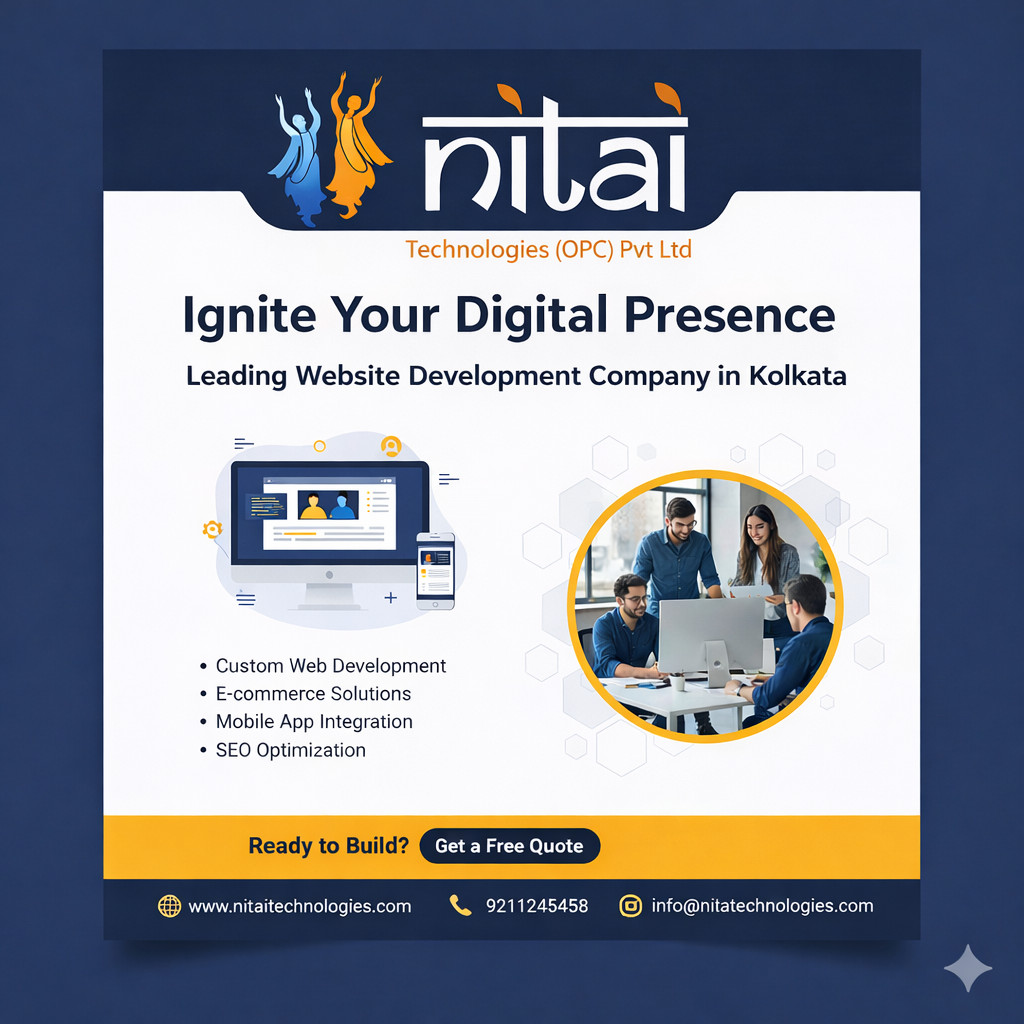 nitai

Technologies (OPC) Pvt Ltd

Ignite Your Digital Presence

Leading Website Development Company in Kolkata

• Custom Web Development
• E-commerce Solutions
• Mobile App Integration
• SEO Optimization

Ready to Build? Get a Free Quote

www.nitaitechnologies.com 9211245458 info@nitatechnologies.com